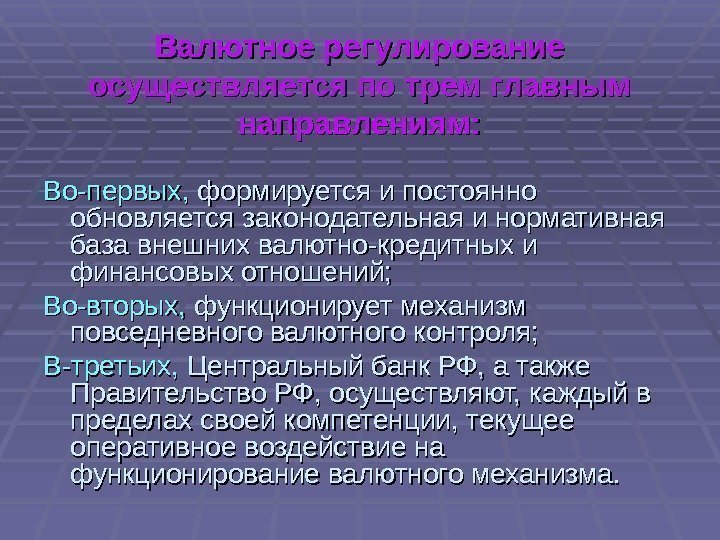 Валютное регулирование осуществляется по трем главным направлениям:

Во-первых, формируется и постоянно обновляется законодательная и нормативная база внешних валютно-кредитных и финансовых отношений;

Во-вторых, функционирует механизм повседневного валютного контроля;

В-третьих, Центральный банк РФ, а также Правительство РФ, осуществляют, каждый в пределах своей компетенции, текущее оперативное воздействие на функционирование валютного механизма.